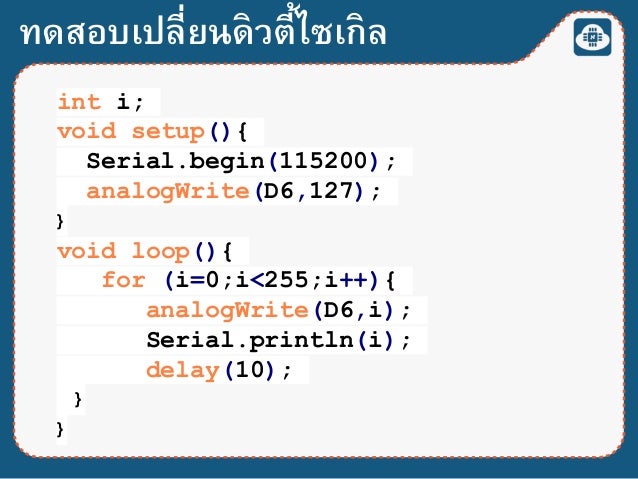 ทดสอบเปลี่ยนดิวตี้ไซเกิล

int i;
void setup(){
  Serial.begin(115200);
  analogWrite(D6,127);
}
void loop(){
   for (i=0;i<255;i++){
      analogWrite(D6,i);
      Serial.println(i);
      delay(10);
 }
}